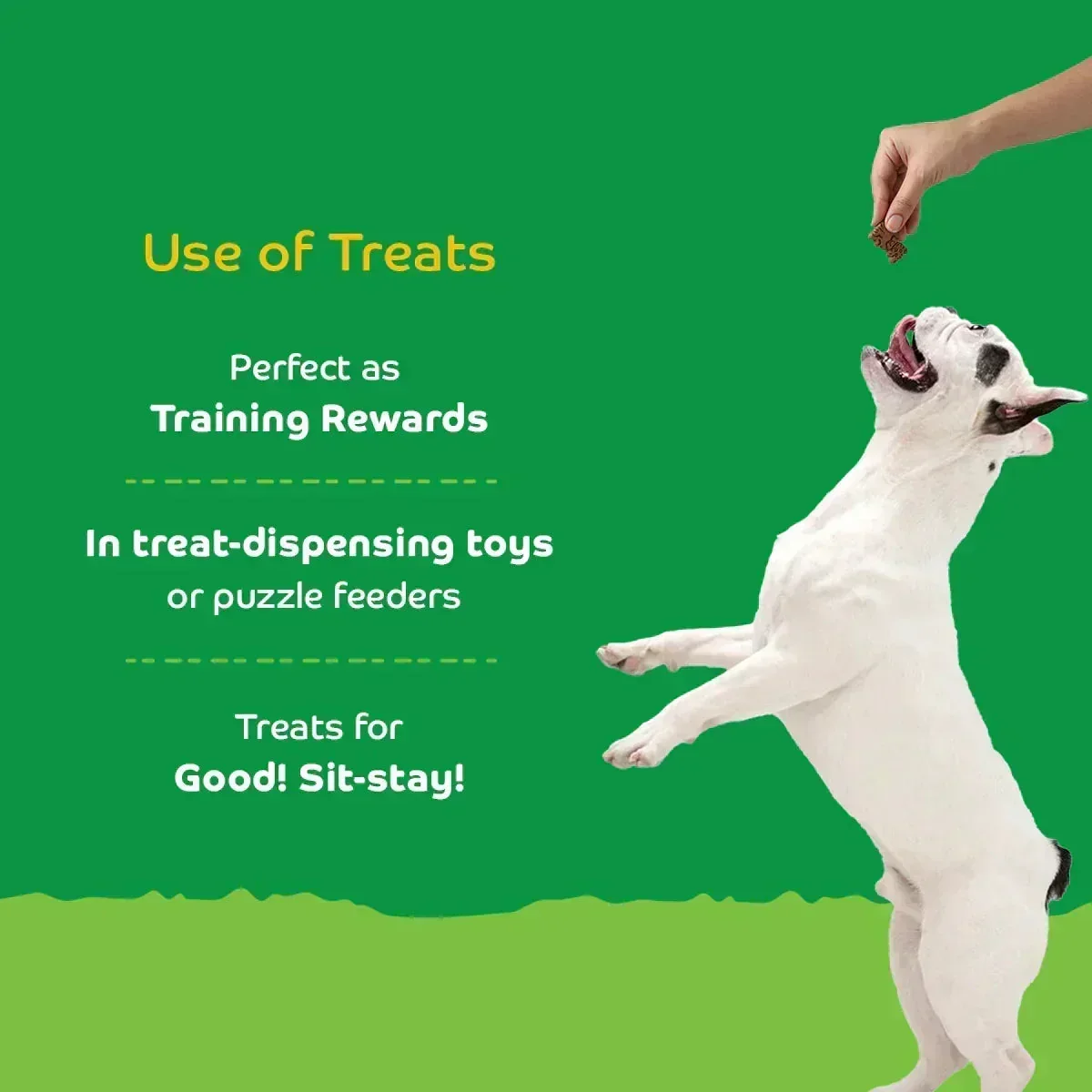 Use of Treats

Perfect as
Training Rewards

In treat-dispensing toys
or puzzle feeders

Treats for
Good! Sit-stay!